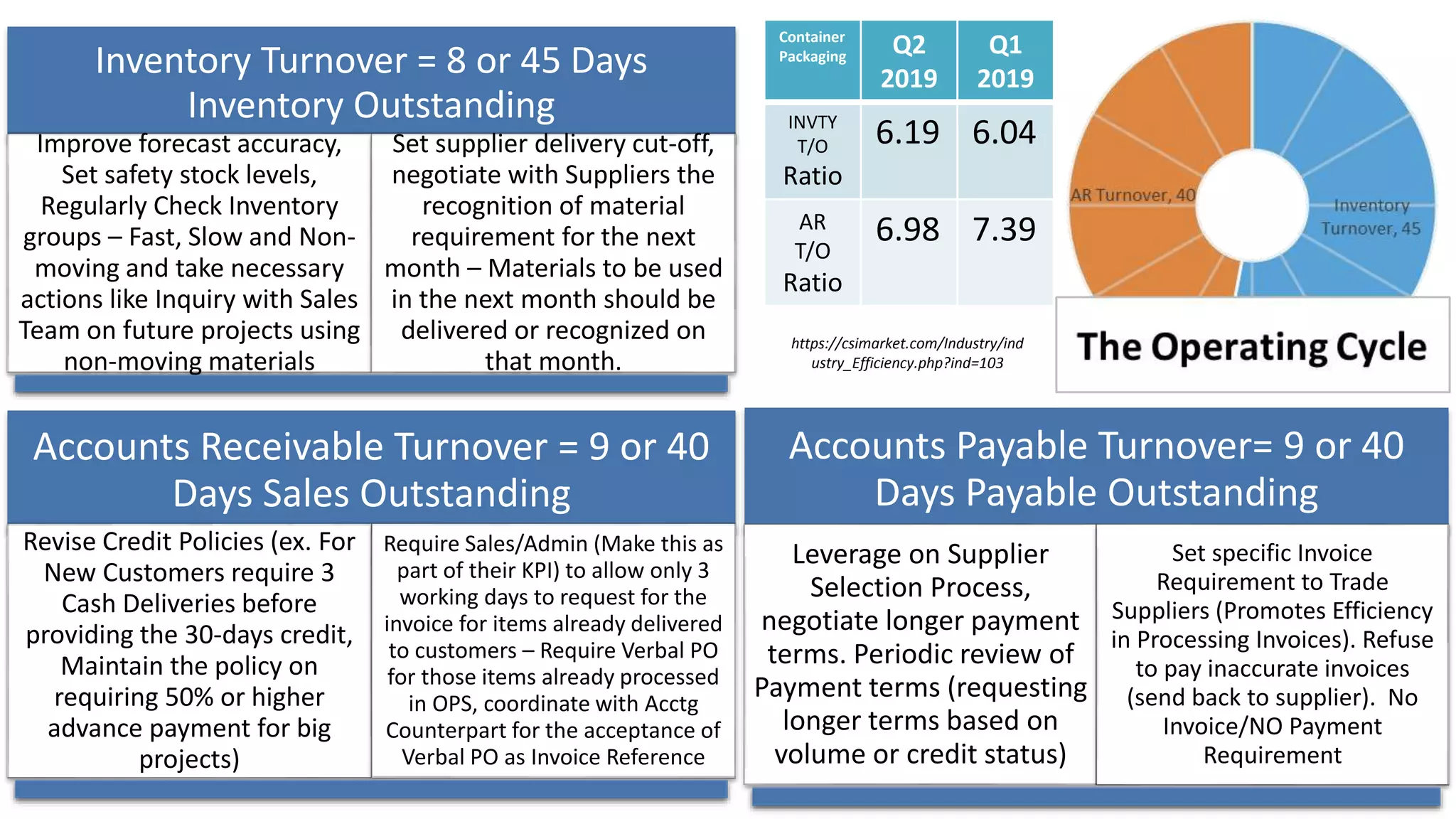 Inventory Turnover = 8 or 45 Days Inventory Outstanding

Improve forecast accuracy, Set safety stock levels, Regularly Check Inventory groups – Fast, Slow and Non-moving and take necessary actions like Inquiry with Sales Team on future projects using non-moving materials

Set supplier delivery cut-off, negotiate with Suppliers the recognition of material requirement for the next month – Materials to be used in the next month should be delivered or recognized on that month.

| Container Packaging | Q2 2019 | Q1 2019 |
|---|---|---|
| INVTY T/O Ratio | 6.19 | 6.04 |
| AR T/O Ratio | 6.98 | 7.39 |

https://csimarket.com/Industry/industry_Efficiency.php?ind=103

AR Turnover, 40

Inventory Turnover, 45

The Operating Cycle

Accounts Receivable Turnover = 9 or 40 Days Sales Outstanding

Revise Credit Policies (ex. For New Customers require 3 Cash Deliveries before providing the 30-days credit, Maintain the policy on requiring 50% or higher advance payment for big projects)

Require Sales/Admin (Make this as part of their KPI) to allow only 3 working days to request for the invoice for items already delivered to customers – Require Verbal PO for those items already processed in OPS, coordinate with Acctg Counterpart for the acceptance of Verbal PO as Invoice Reference

Accounts Payable Turnover= 9 or 40 Days Payable Outstanding

Leverage on Supplier Selection Process, negotiate longer payment terms. Periodic review of Payment terms (requesting longer terms based on volume or credit status)

Set specific Invoice Requirement to Trade Suppliers (Promotes Efficiency in Processing Invoices). Refuse to pay inaccurate invoices (send back to supplier). No Invoice/NO Payment Requirement